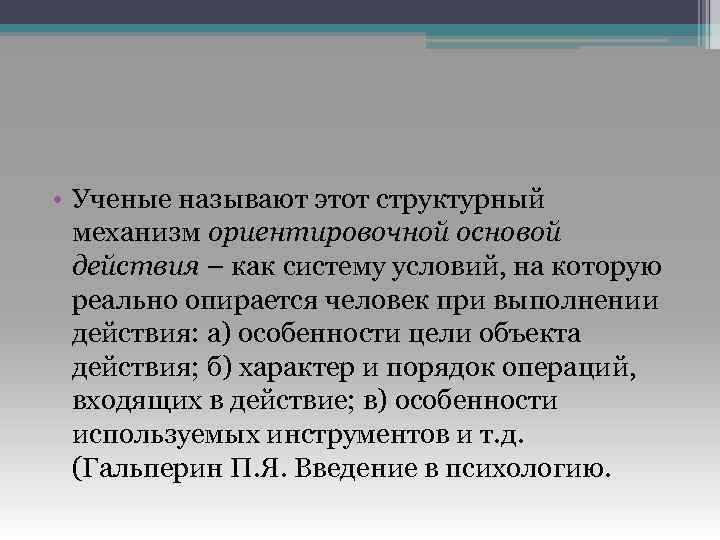 • Ученые называют этот структурный механизм ориентировочной основой действия – как систему условий, на которую реально опирается человек при выполнении действия: а) особенности цели объекта действия; б) характер и порядок операций, входящих в действие; в) особенности используемых инструментов и т.д. (Гальперин П.Я. Введение в психологию.